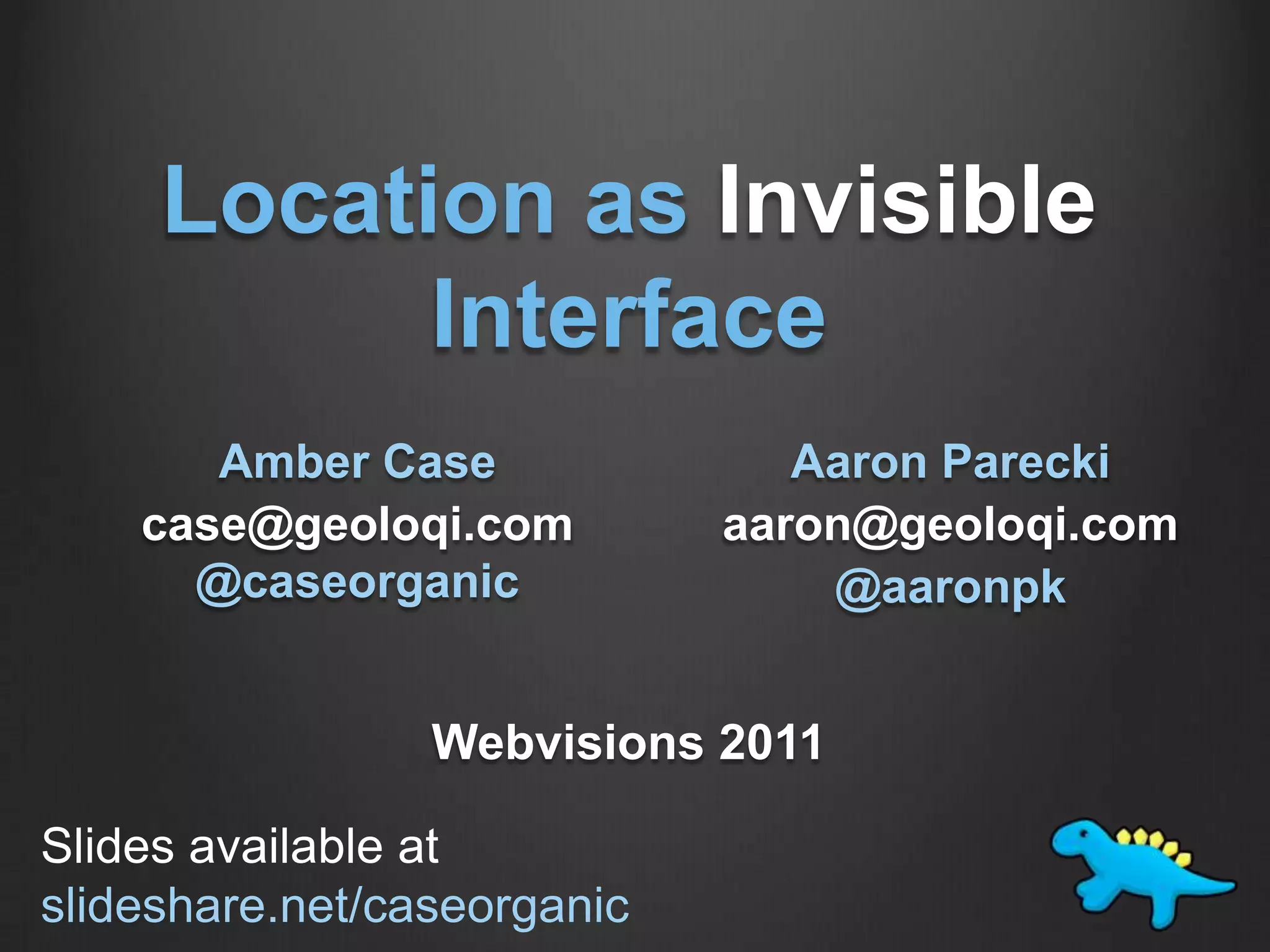 Location as Invisible Interface

Amber Case
case@geoloqi.com
@caseorganic

Aaron Parecki
aaron@geoloqi.com
@aaronpk

Webvisions 2011

Slides available at
slideshare.net/caseorganic